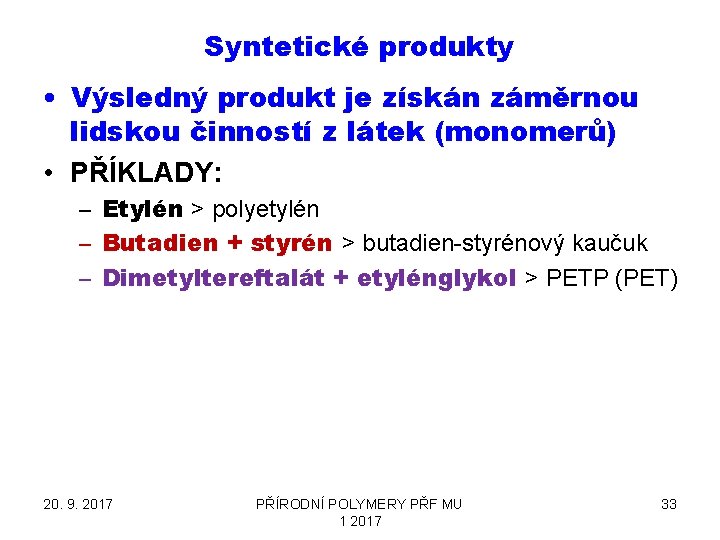 Syntetické produkty

• Výsledný produkt je získán záměrnou lidskou činností z látek (monomerů)
• PŘÍKLADY:
– Etylén > polyetylén
– Butadien + styrén > butadien-styrénový kaučuk
– Dimetyltereftalát + etylénglykol > PETP (PET)

20. 9. 2017

PŘÍRODNÍ POLYMERY PŘF MU 1 2017

33